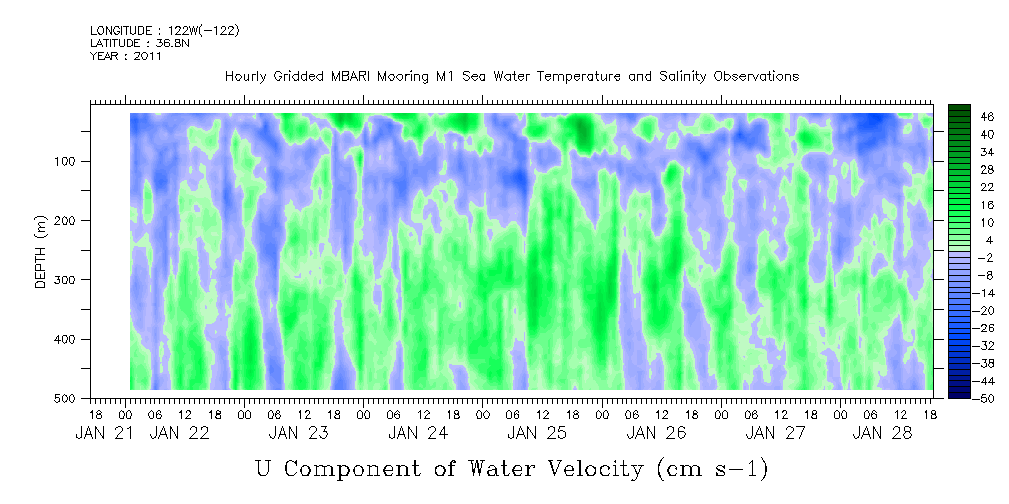 LONGITUDE : 122W(-122)
LATITUDE : 36.8N
YEAR : 2011

Hourly Gridded MBARI Mooring M1 Sea Water Temperature and Salinity Observations

DEPTH (m)

100
200
300
400
500

18 00 06 12 18 00 06 12 18 00 06 12 18 00 06 12 18 00 06 12 18 00 06 12 18 00 06 12 18 00 06 12 18
JAN 21 JAN 22 JAN 23 JAN 24 JAN 25 JAN 26 JAN 27 JAN 28

46
40
34
28
22
16
10
4
-2
-8
-14
-20
-26
-32
-38
-44
-50

U Component of Water Velocity (cm s-1)